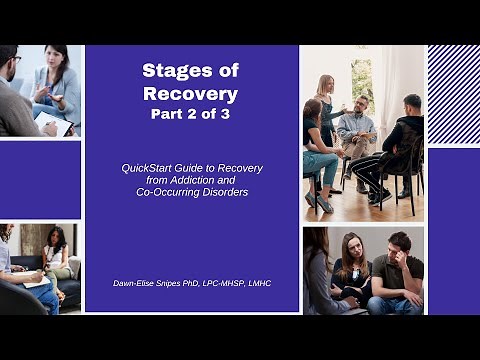 Stages of Recovery
Part 2 of 3

QuickStart Guide to Recovery from Addiction and Co-Occurring Disorders

Dawn-Elise Snipes PhD, LPC-MHSP, LMHC